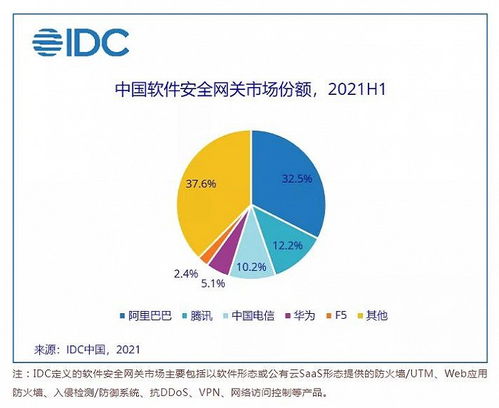 IDC

中国软件安全网关市场份额，2021H1

32.5%
12.2%
10.2%
5.1%
2.4%
37.6%

阿里巴巴 腾讯 中国电信 华为 F5 其他

来源：IDC中国，2021

注：IDC定义的软件安全网关市场主要包括以软件形态或公有云SaaS形态提供的防火墙/UTM、Web应用防火墙、入侵检测/防御系统、抗DDoS、VPN、网络访问控制等产品。